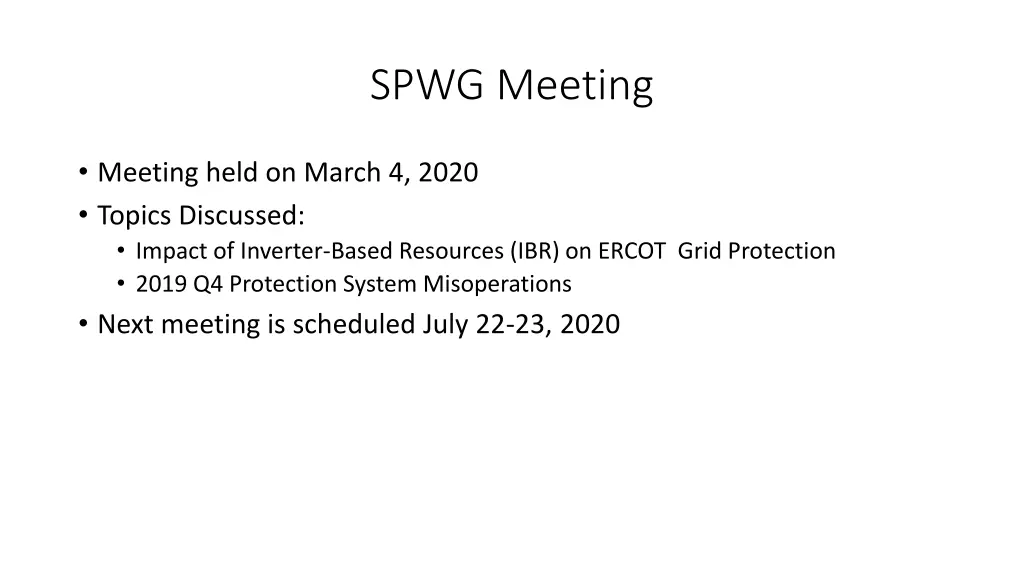 SPWG Meeting

• Meeting held on March 4, 2020
• Topics Discussed:
  • Impact of Inverter-Based Resources (IBR) on ERCOT Grid Protection
  • 2019 Q4 Protection System Misoperations
• Next meeting is scheduled July 22-23, 2020